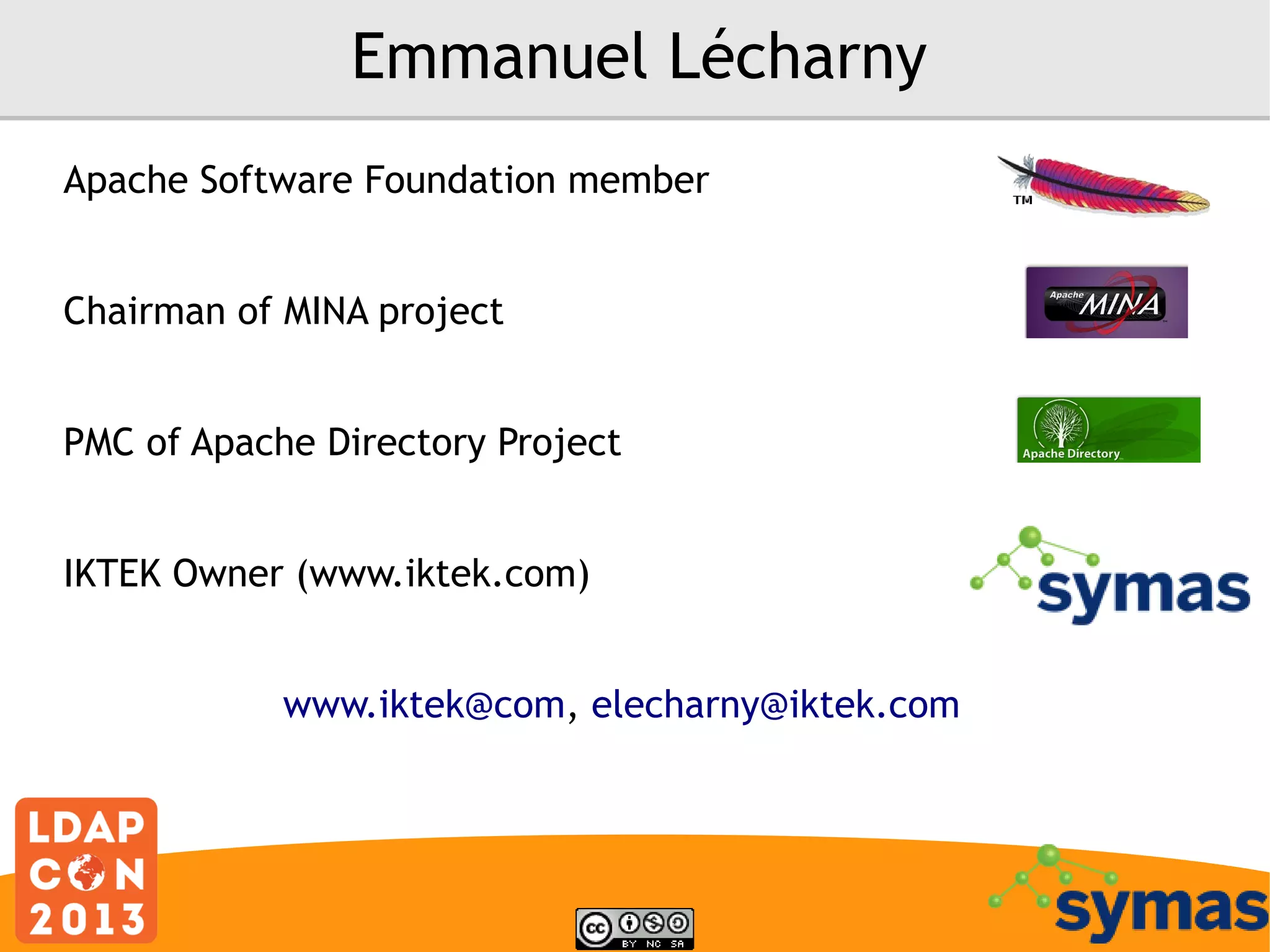 Emmanuel Lécharny

Apache Software Foundation member

TM

Chairman of MINA project

Apache MINA

PMC of Apache Directory Project

Apache Directory

IKTEK Owner (www.iktek.com)

symas

www.iktek@com, elecharny@iktek.com

LDAP CON 2013

cc BY NC SA

symas